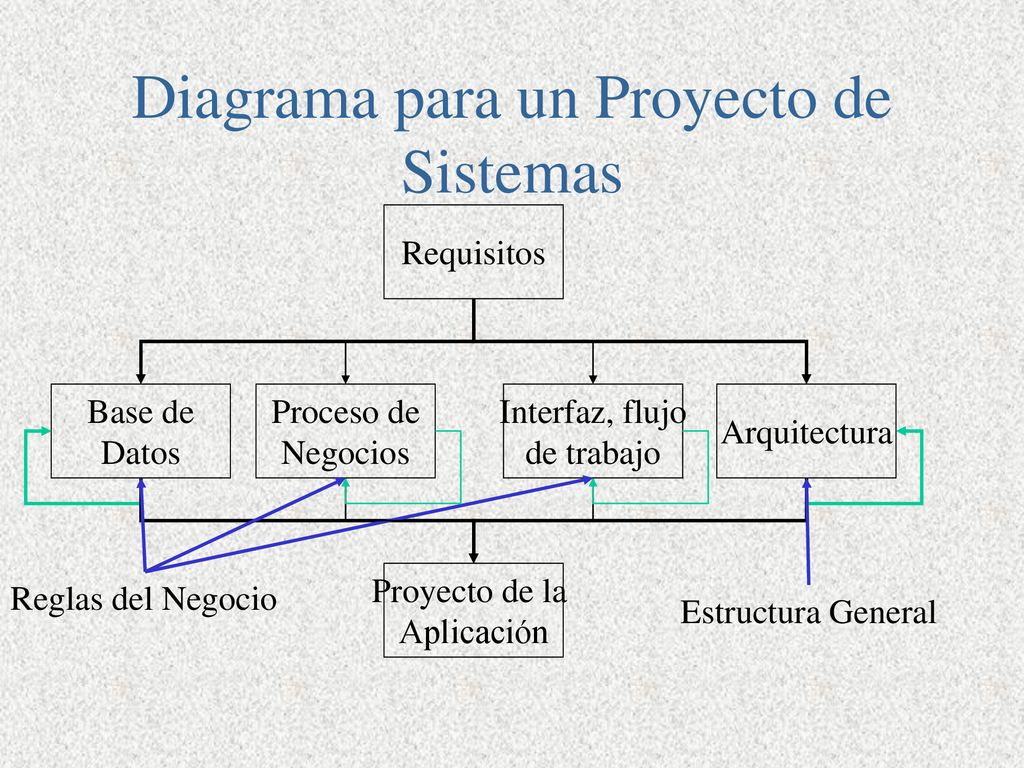 Diagrama para un Proyecto de Sistemas

Requisitos

Base de Datos

Proceso de Negocios

Interfaz, flujo de trabajo

Arquitectura

Reglas del Negocio

Proyecto de la Aplicación

Estructura General